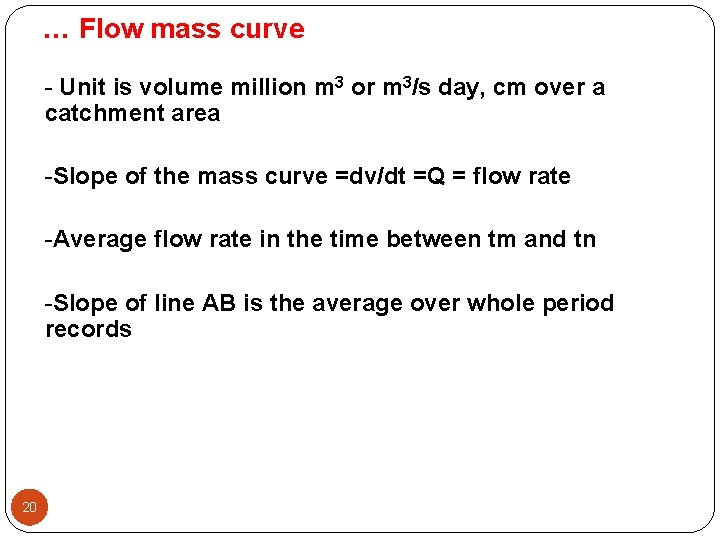 … Flow mass curve

- Unit is volume million $m^3$ or $m^3/s$ day, cm over a catchment area

-Slope of the mass curve =dv/dt =Q = flow rate

-Average flow rate in the time between tm and tn

-Slope of line AB is the average over whole period records

20